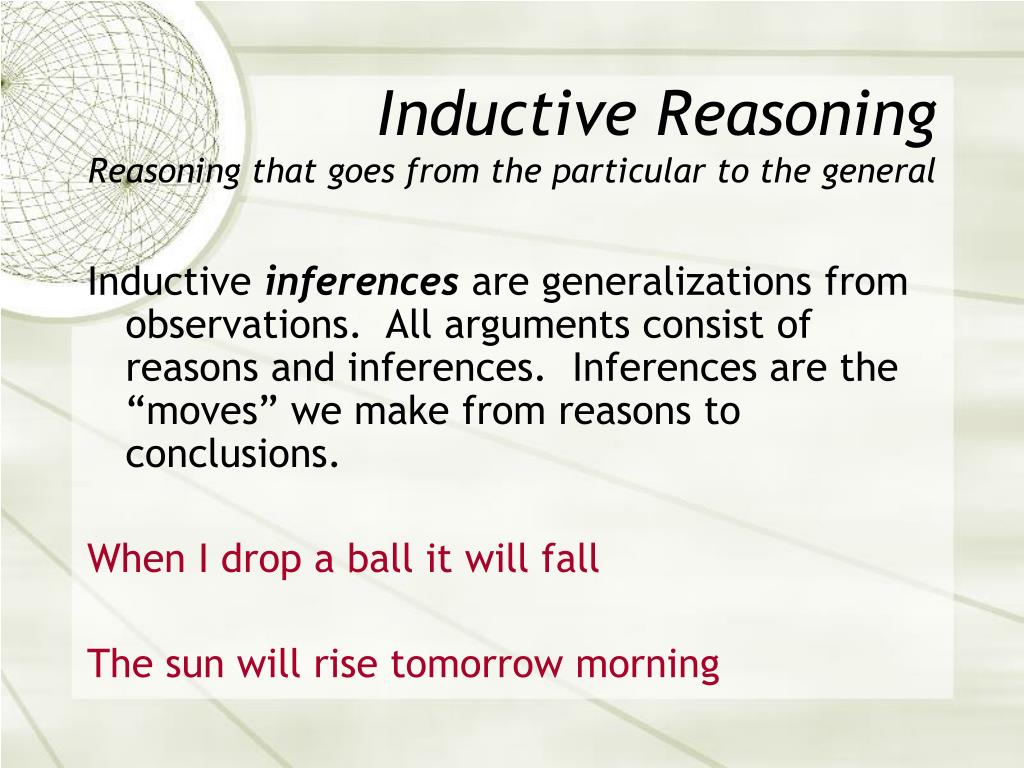 Inductive Reasoning
Reasoning that goes from the particular to the general

Inductive inferences are generalizations from observations. All arguments consist of reasons and inferences. Inferences are the “moves” we make from reasons to conclusions.

When I drop a ball it will fall

The sun will rise tomorrow morning